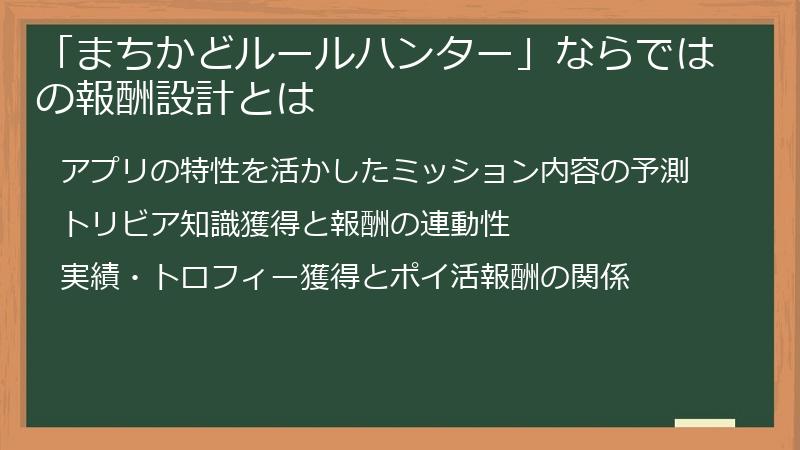 「まちかどルールハンター」ならではの報酬設計とは

アプリの特性を活かしたミッション内容の予測

トリビア知識獲得と報酬の連動性

実績・トロフィー獲得とポイ活報酬の関係